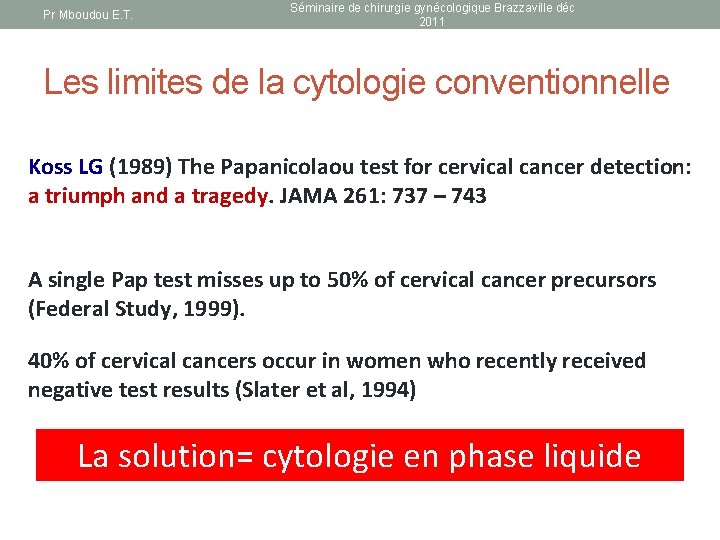 Pr Mboudou E.T.

Séminaire de chirurgie gynécologique Brazzaville déc 2011

Les limites de la cytologie conventionnelle

Koss LG (1989) The Papanicolaou test for cervical cancer detection: a triumph and a tragedy. JAMA 261: 737 – 743

A single Pap test misses up to 50% of cervical cancer precursors (Federal Study, 1999).

40% of cervical cancers occur in women who recently received negative test results (Slater et al, 1994)

La solution= cytologie en phase liquide